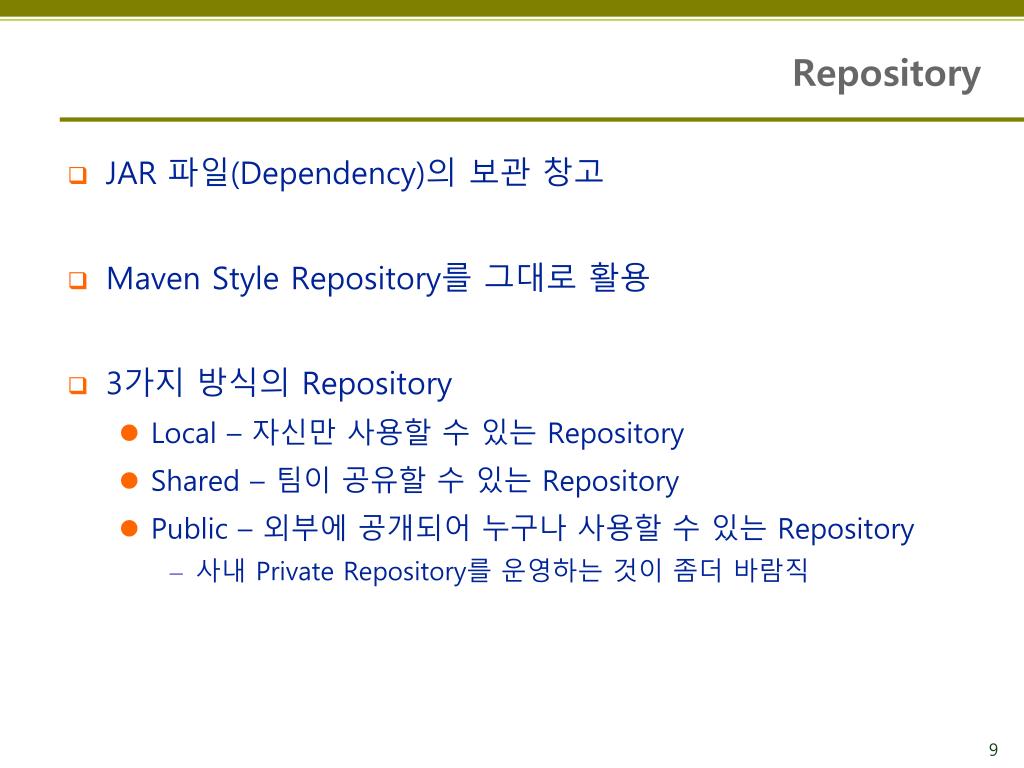 Repository

JAR 파일(Dependency)의 보관 창고

Maven Style Repository를 그대로 활용

3가지 방식의 Repository

Local – 자신만 사용할 수 있는 Repository

Shared – 팀이 공유할 수 있는 Repository

Public – 외부에 공개되어 누구나 사용할 수 있는 Repository

– 사내 Private Repository를 운영하는 것이 좀더 바람직

9